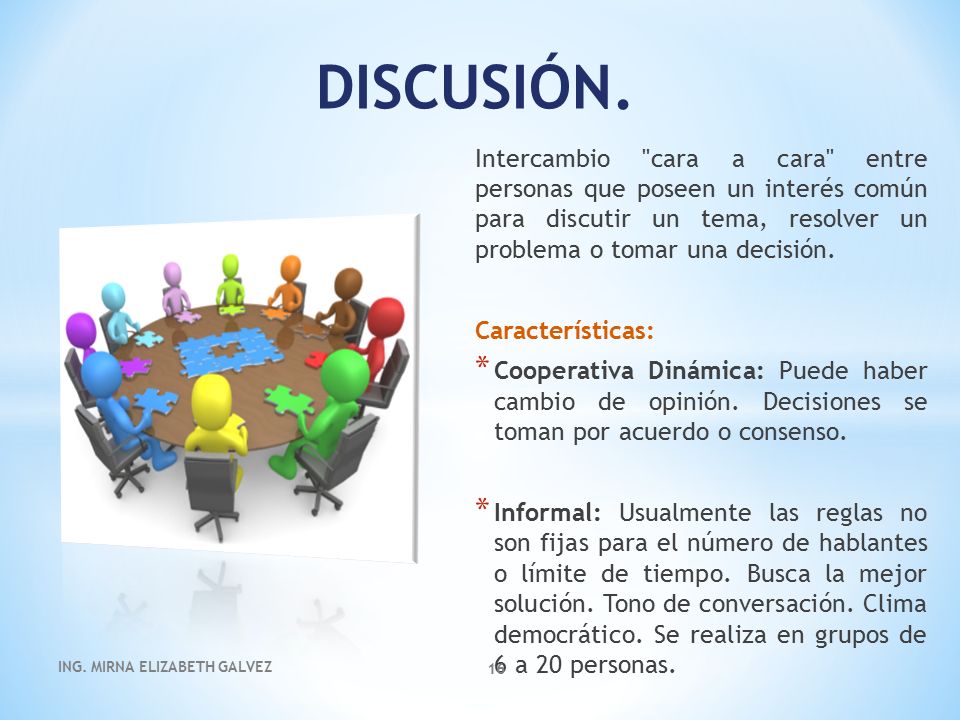 DISCUSIÓN.

Intercambio "cara a cara" entre personas que poseen un interés común para discutir un tema, resolver un problema o tomar una decisión.

Características:

* Cooperativa Dinámica: Puede haber cambio de opinión. Decisiones se toman por acuerdo o consenso.

* Informal: Usualmente las reglas no son fijas para el número de hablantes o límite de tiempo. Busca la mejor solución. Tono de conversación. Clima democrático. Se realiza en grupos de 6 a 20 personas.

ING. MIRNA ELIZABETH GALVEZ

16